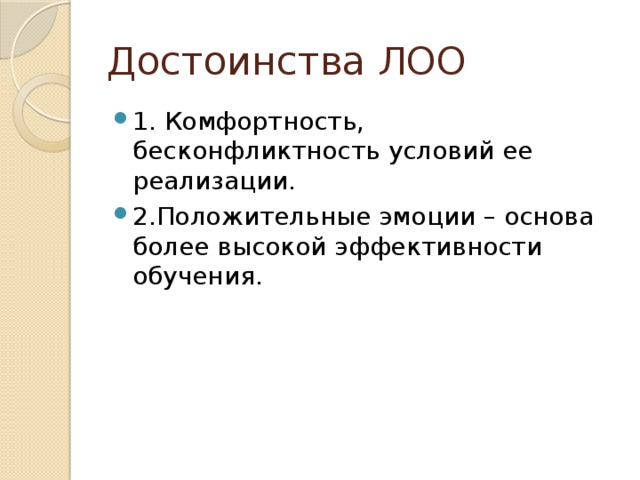 Достоинства ЛОО

1. Комфортность, бесконфликтность условий ее реализации.

2.Положительные эмоции – основа более высокой эффективности обучения.